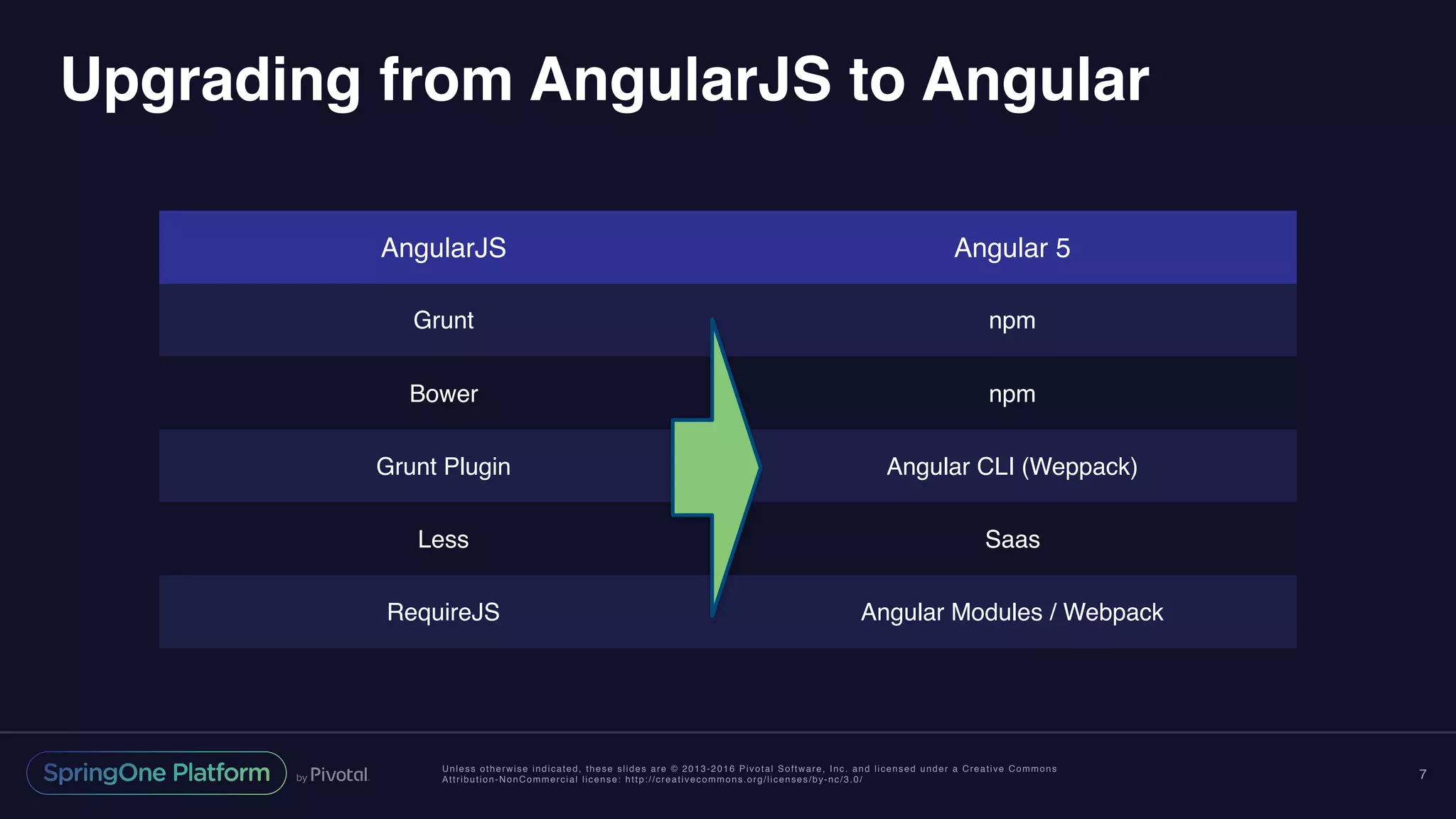 Upgrading from AngularJS to Angular

| AngularJS | Angular 5 |
|---|---|
| Grunt | npm |
| Bower | npm |
| Grunt Plugin | Angular CLI (Weppack) |
| Less | Saas |
| RequireJS | Angular Modules / Webpack |

SpringOne Platform by Pivotal

Unless otherwise indicated, these slides are © 2013-2016 Pivotal Software, Inc. and licensed under a Creative Commons Attribution-NonCommercial license: http://creativecommons.org/licenses/by-nc/3.0/

7